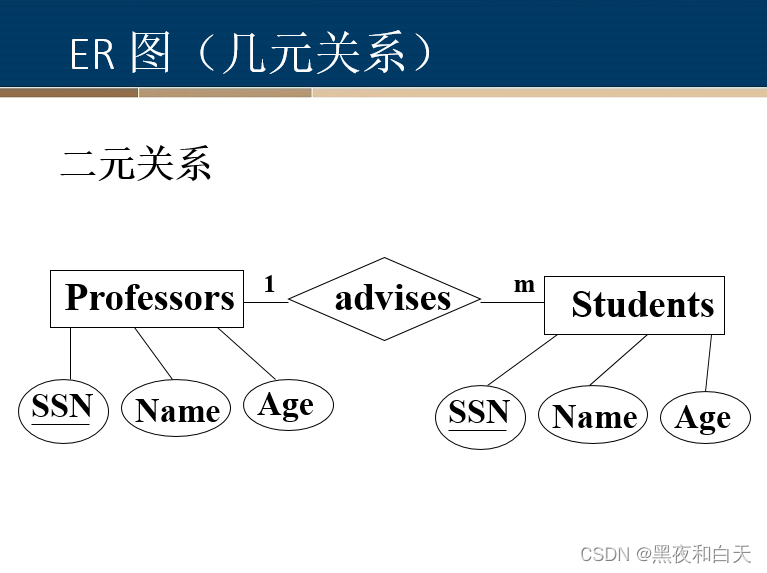 ER 图（几元关系）

二元关系

Professors
1
advises
m
Students

SSN
Name
Age

SSN
Name
Age

CSDN @黑夜和白天